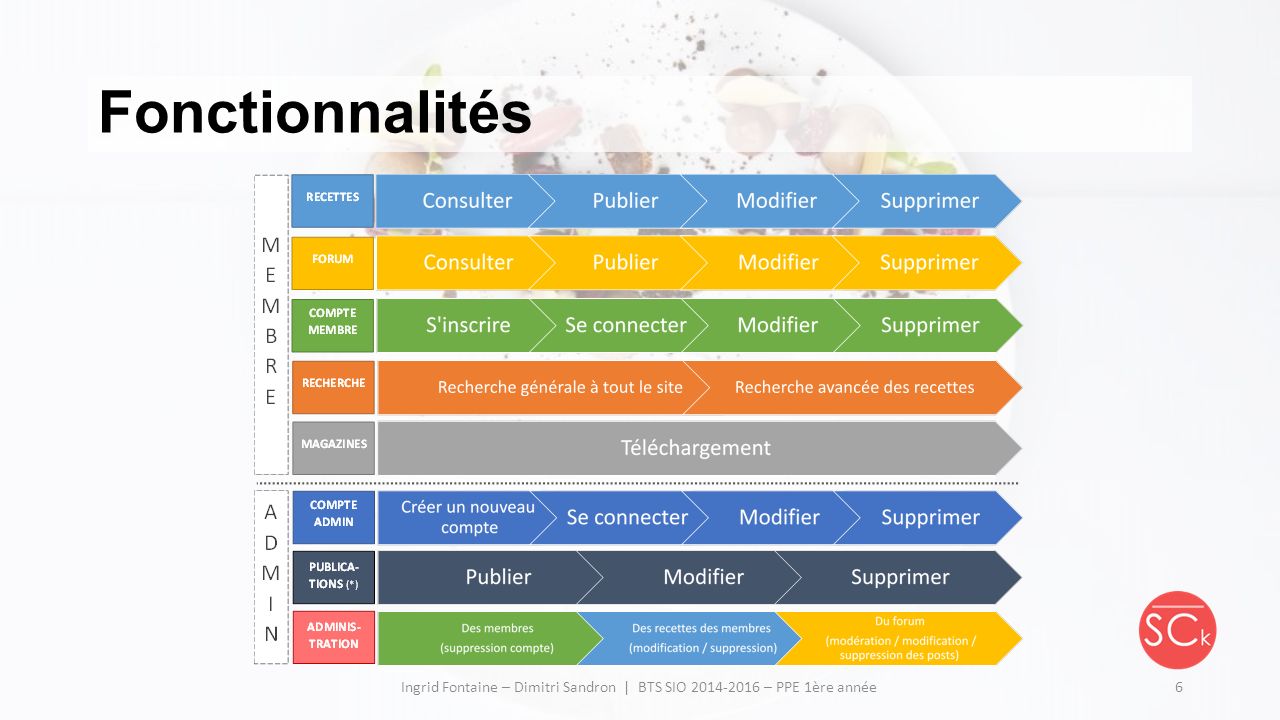 Fonctionnalités

MEMBRE

RECETTES
Consulter
Publier
Modifier
Supprimer

FORUM
Consulter
Publier
Modifier
Supprimer

COMPTE MEMBRE
S'inscrire
Se connecter
Modifier
Supprimer

RECHERCHE
Recherche générale à tout le site
Recherche avancée des recettes

MAGAZINES
Téléchargement

ADMIN

COMPTE ADMIN
Créer un nouveau compte
Se connecter
Modifier
Supprimer

PUBLICATIONS (*)
Publier
Modifier
Supprimer

ADMINISTRATION
Des membres (suppression compte)
Des recettes des membres (modification / suppression)
Du forum (modération / modification / suppression des posts)

SCk

Ingrid Fontaine – Dimitri Sandron | BTS SIO 2014-2016 – PPE 1ère année

6